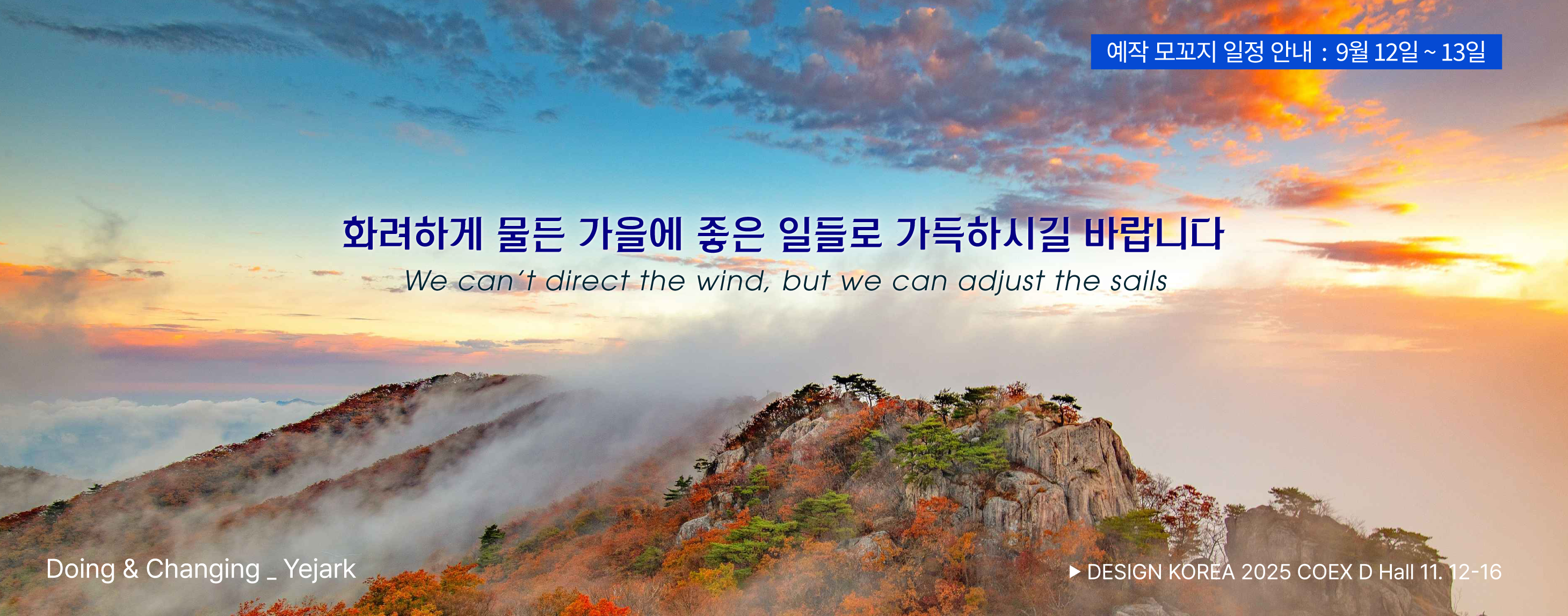 예작 모꼬지 일정 안내 : 9월 12일 ~ 13일

화려하게 물든 가을에 좋은 일들로 가득하시길 바랍니다

We can't direct the wind, but we can adjust the sails

Doing & Changing _ Yejark

▶ DESIGN KOREA 2025 COEX D Hall 11. 12-16